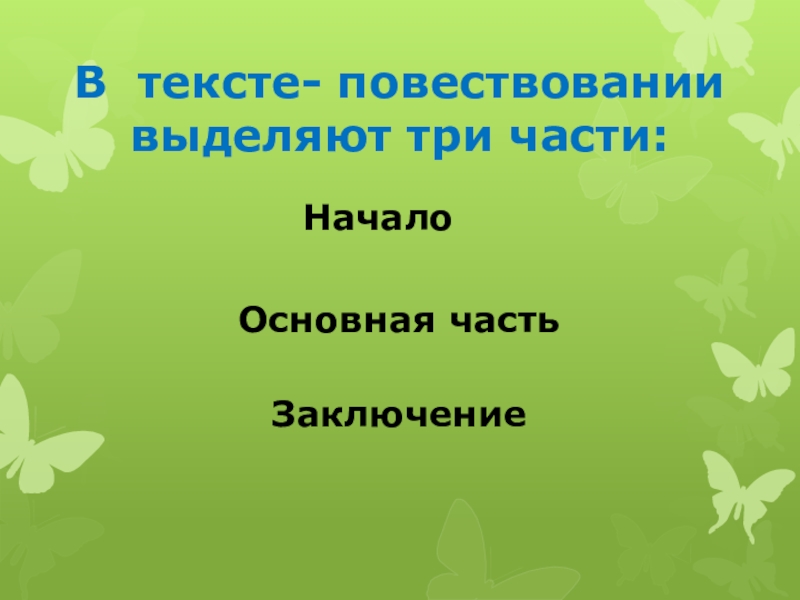 В тексте- повествовании выделяют три части:

Начало

Основная часть

Заключение